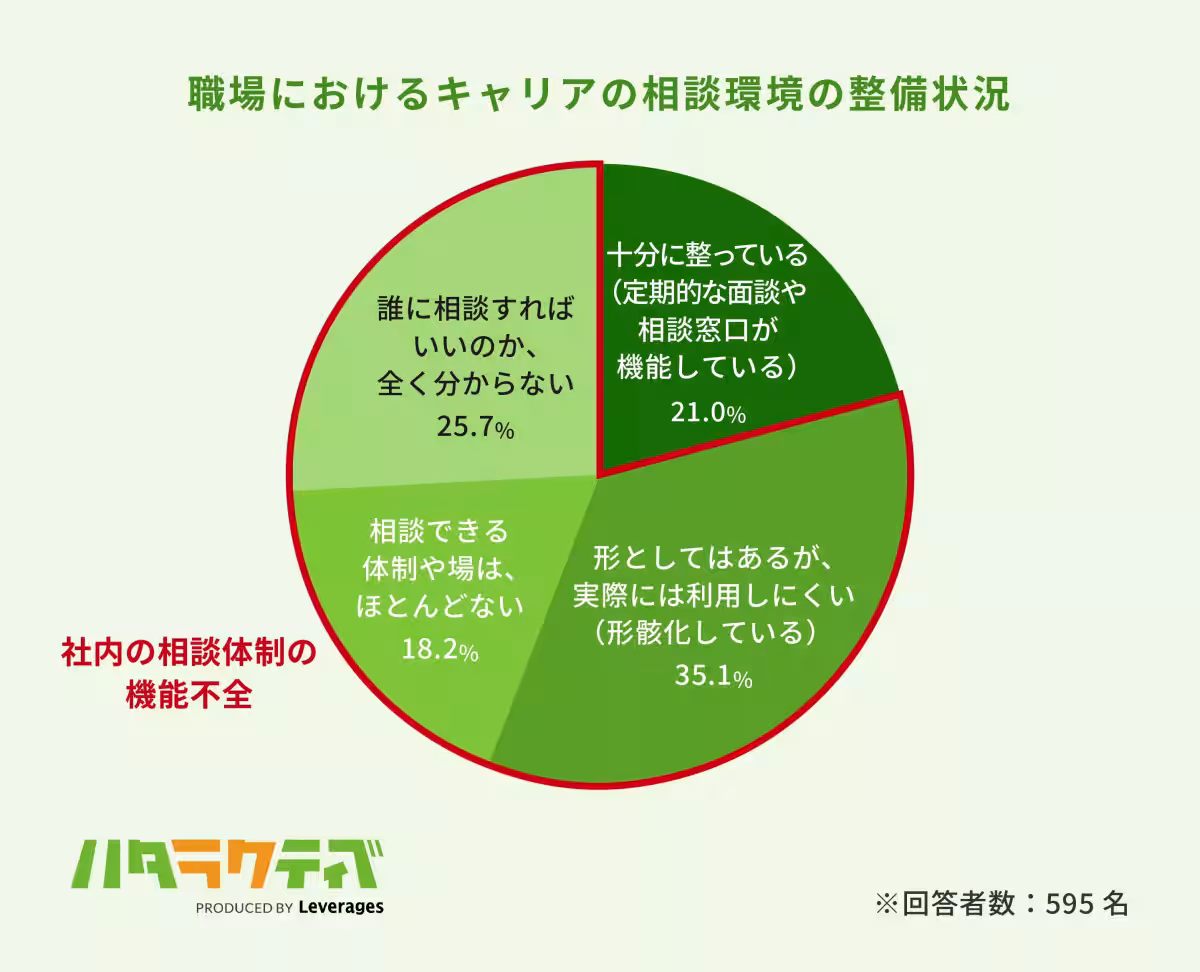 職場におけるキャリアの相談環境の整備状況

十分に整っている（定期的な面談や相談窓口が機能している）
21.0%

形としてはあるが、実際には利用しにくい（形骸化している）
35.1%

相談できる体制や場は、ほとんどない
18.2%

誰に相談すればいいのか、全く分からない
25.7%

社内の相談体制の機能不全

ハタラクティブ
PRODUCED BY Leverages

※回答者数：595 名